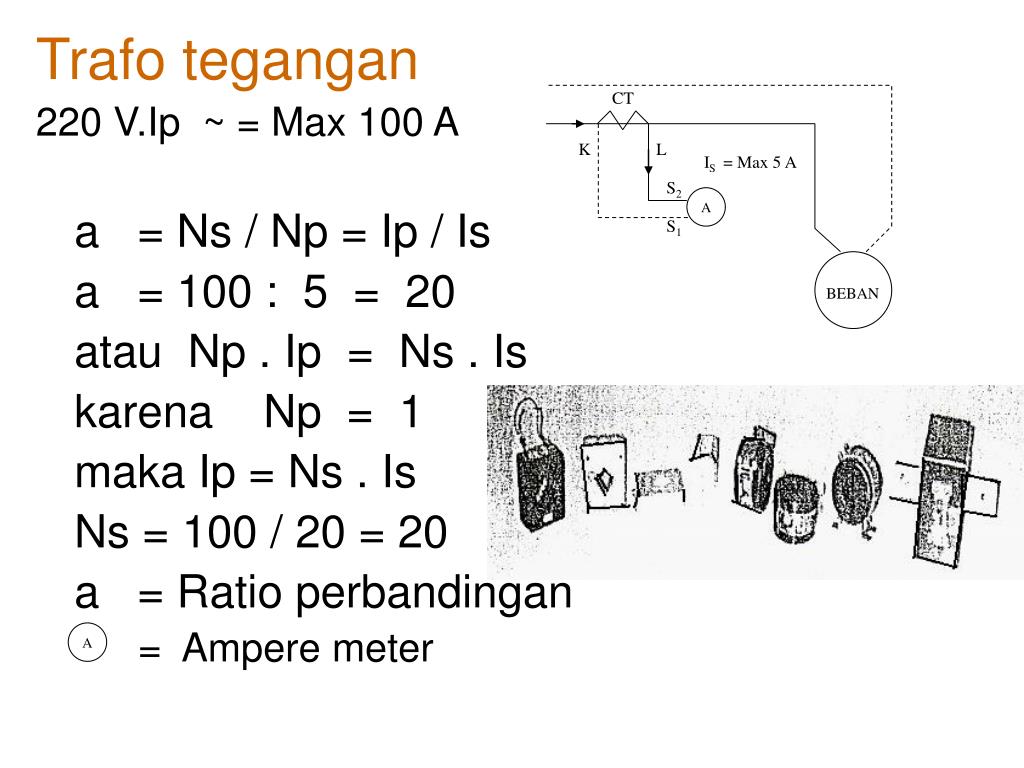 Trafo tegangan
220 V.Ip ~ = Max 100 A

CT
K
L
$I_S$ = Max 5 A
$S_2$
A
$S_1$
BEBAN

a = Ns / Np = Ip / Is
a = 100 : 5 = 20
atau Np . Ip = Ns . Is
karena Np = 1
maka Ip = Ns . Is
Ns = 100 / 20 = 20
a = Ratio perbandingan
A = Ampere meter